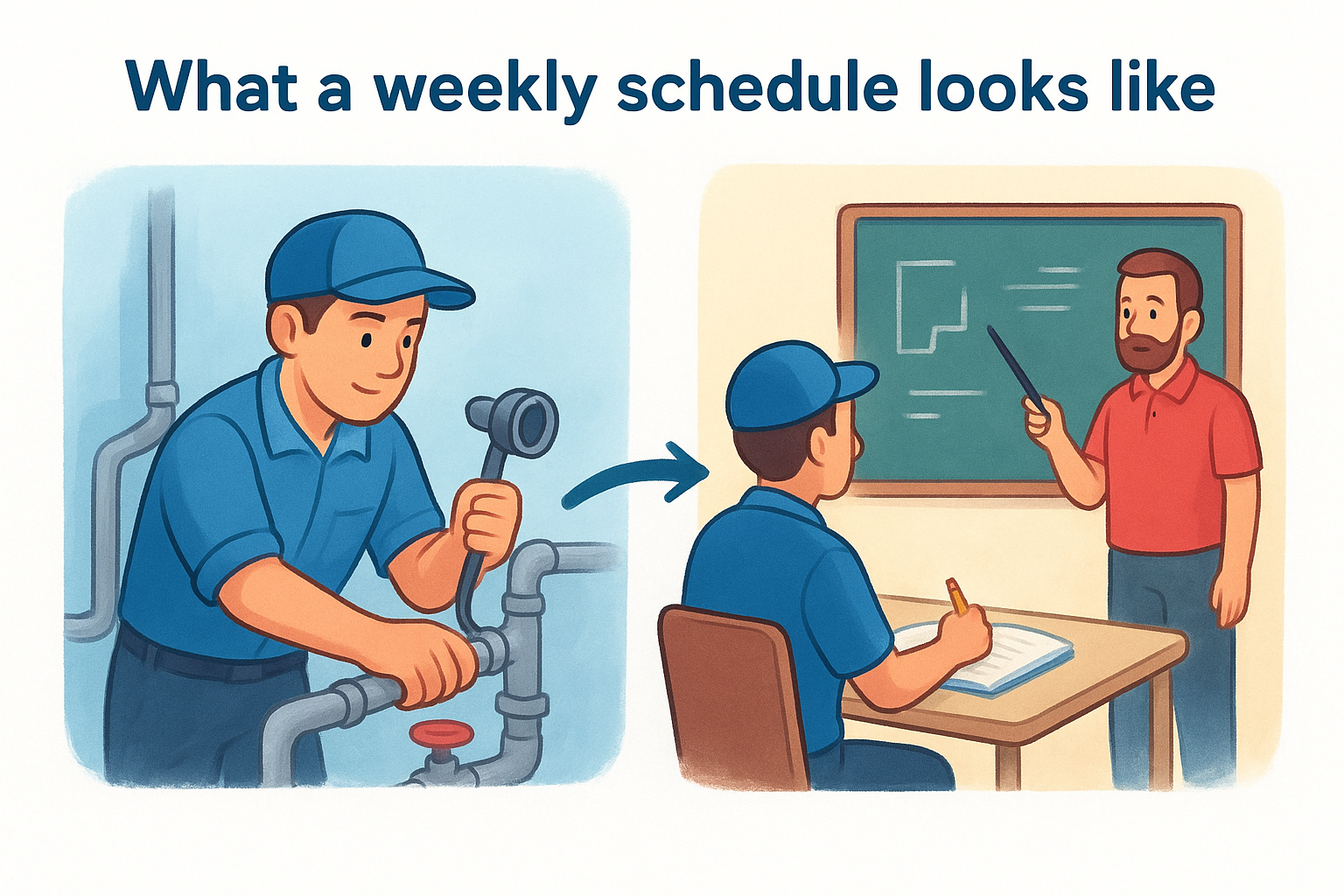 What a weekly schedule looks like